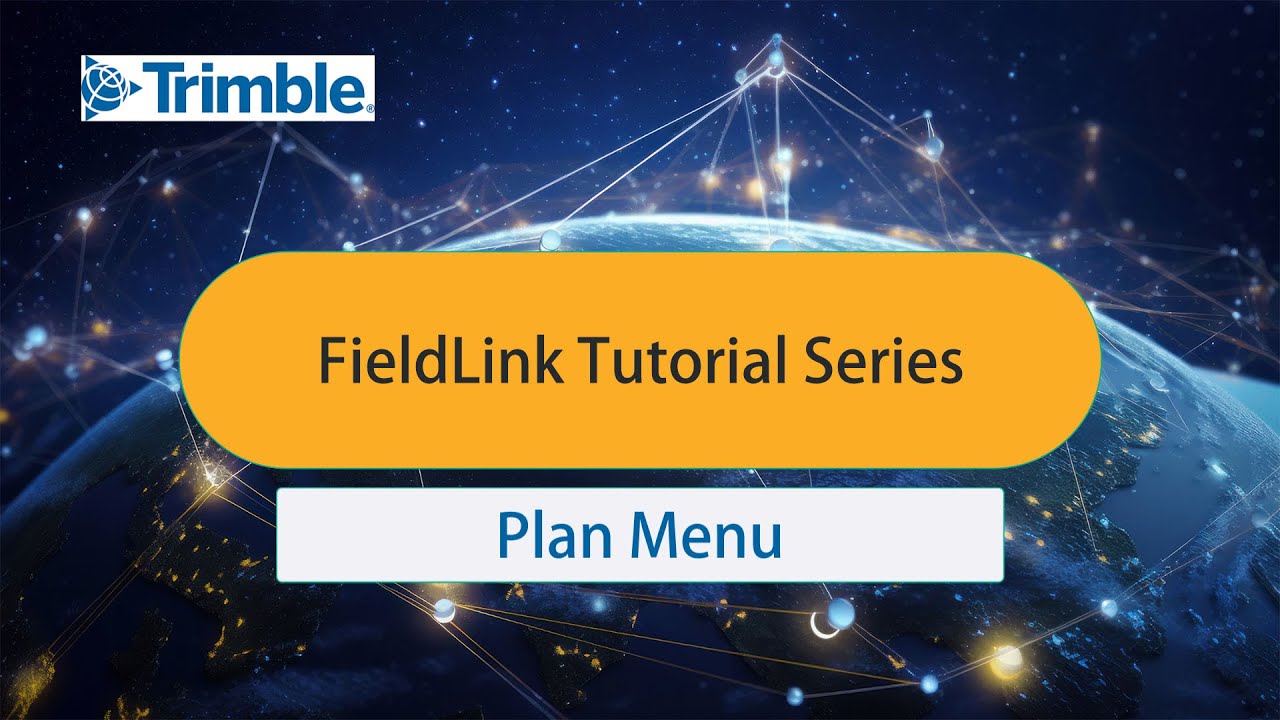 Trimble®

FieldLink Tutorial Series

Plan Menu